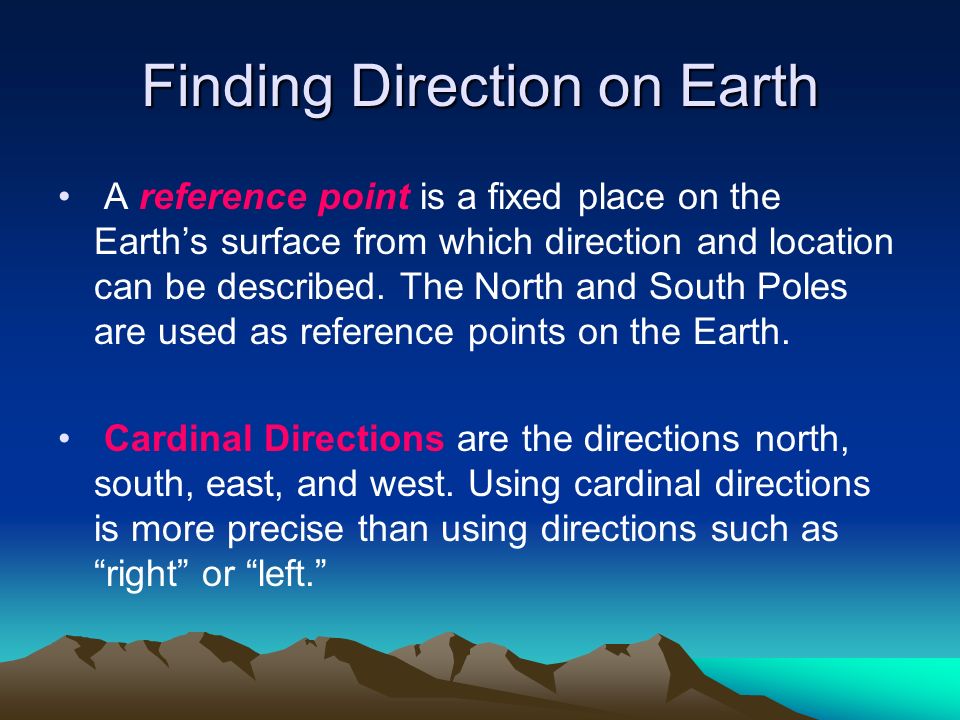 Finding Direction on Earth

• A reference point is a fixed place on the Earth’s surface from which direction and location can be described. The North and South Poles are used as reference points on the Earth.

• Cardinal Directions are the directions north, south, east, and west. Using cardinal directions is more precise than using directions such as “right” or “left.”